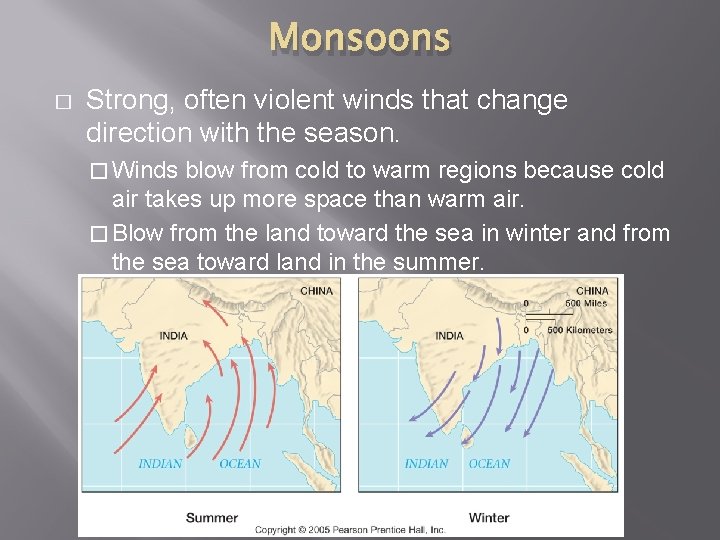 Monsoons

□ Strong, often violent winds that change direction with the season.

□ Winds blow from cold to warm regions because cold air takes up more space than warm air.

□ Blow from the land toward the sea in winter and from the sea toward land in the summer.

CHINA

INDIA

INDIAN OCEAN

Summer

CHINA

0 500 Miles

0 500 Kilometers

INDIA

INDIAN OCEAN

Winter

Copyright © 2005 Pearson Prentice Hall, Inc.